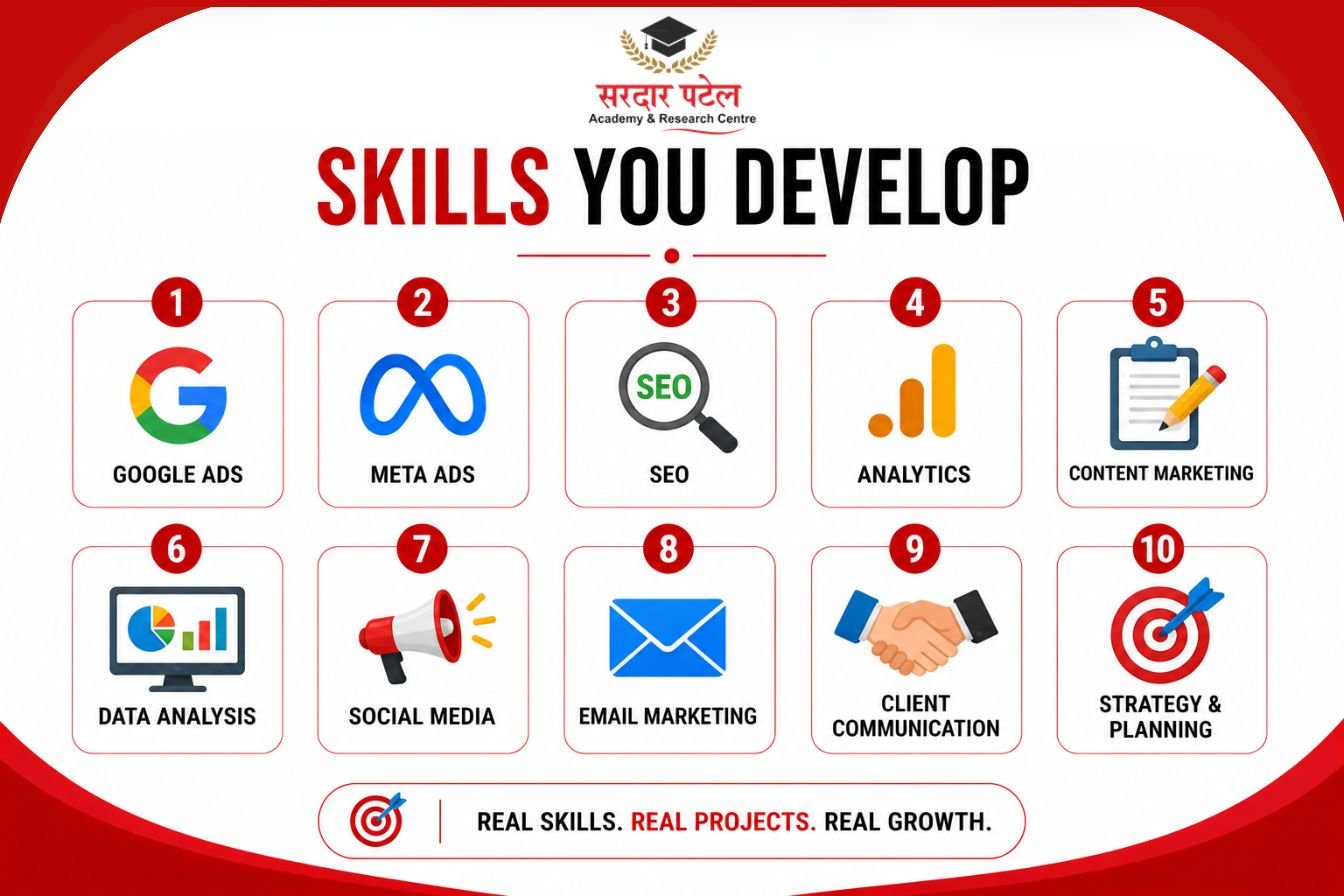 सरदार पटेल
Academy & Research Centre

SKILLS YOU DEVELOP

1
GOOGLE ADS

2
META ADS

3
SEO
SEO

4
ANALYTICS

5
CONTENT MARKETING

6
DATA ANALYSIS

7
SOCIAL MEDIA

8
EMAIL MARKETING

9
CLIENT COMMUNICATION

10
STRATEGY & PLANNING

REAL SKILLS. REAL PROJECTS. REAL GROWTH.